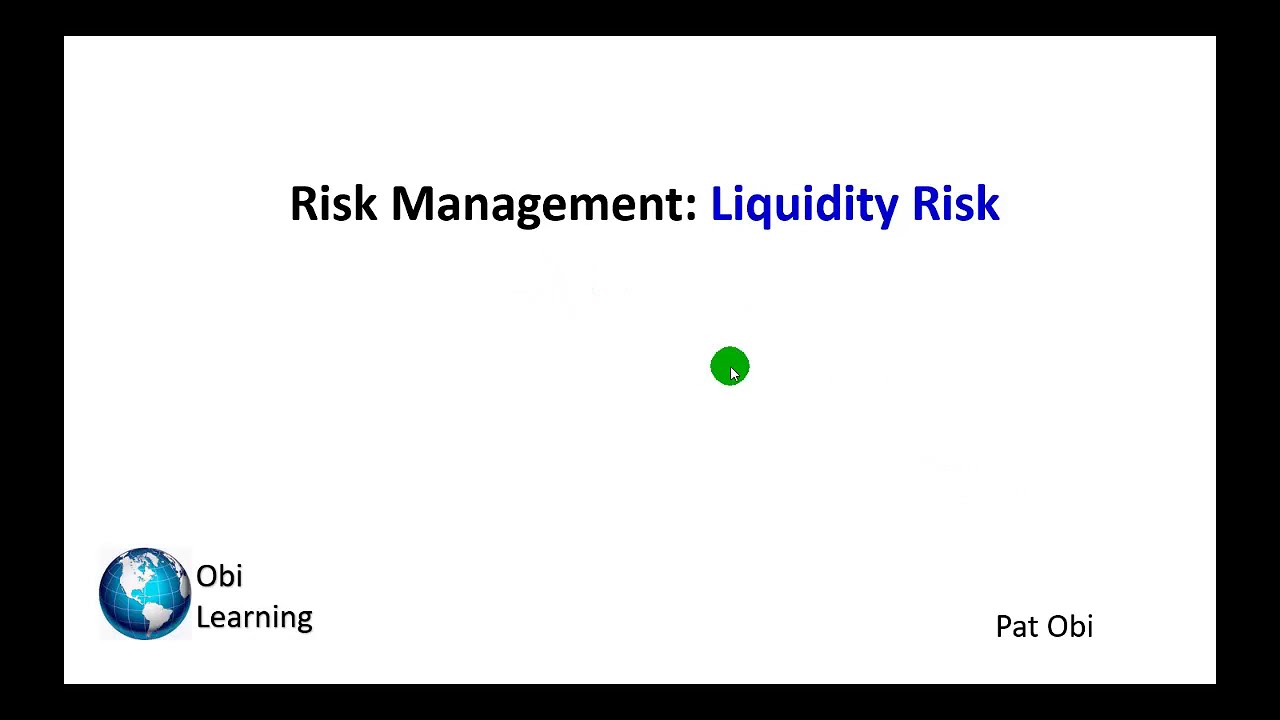 Risk Management: Liquidity Risk

Obi
Learning

Pat Obi